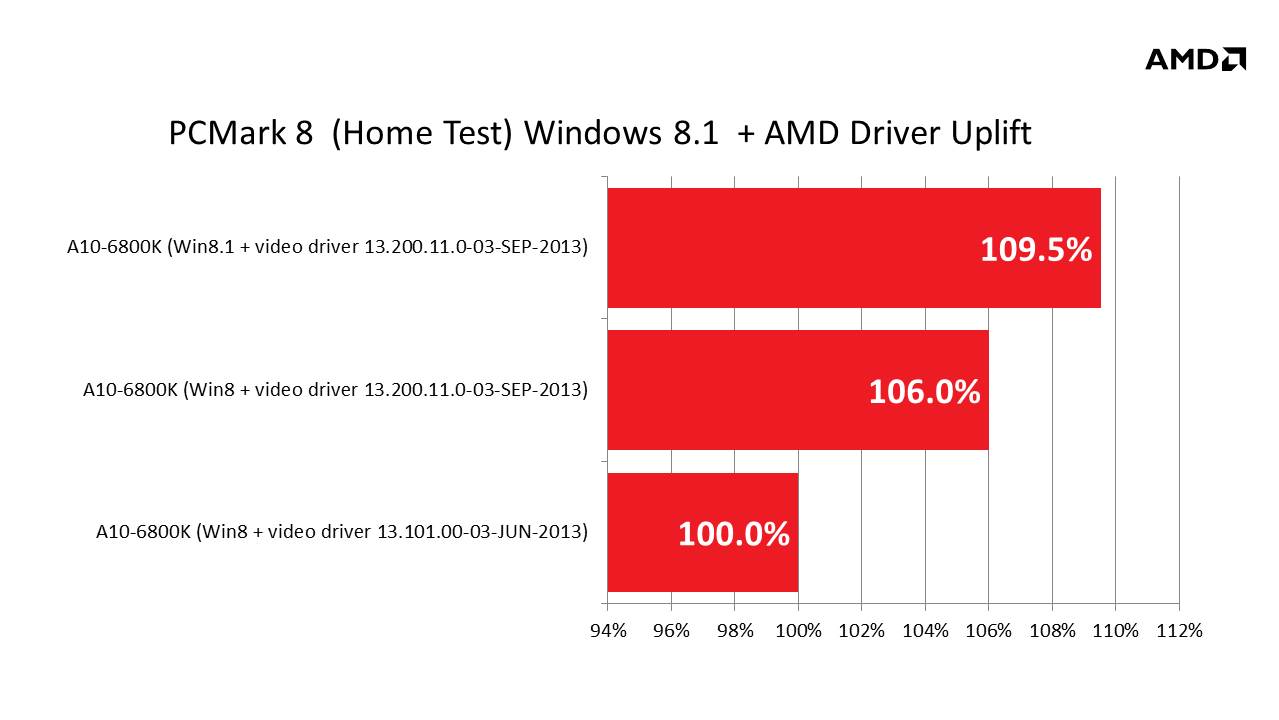 AMD

PCMark 8 (Home Test) Windows 8.1 + AMD Driver Uplift

A10-6800K (Win8.1 + video driver 13.200.11.0-03-SEP-2013)
109.5%

A10-6800K (Win8 + video driver 13.200.11.0-03-SEP-2013)
106.0%

A10-6800K (Win8 + video driver 13.101.00-03-JUN-2013)
100.0%

94% 96% 98% 100% 102% 104% 106% 108% 110% 112%